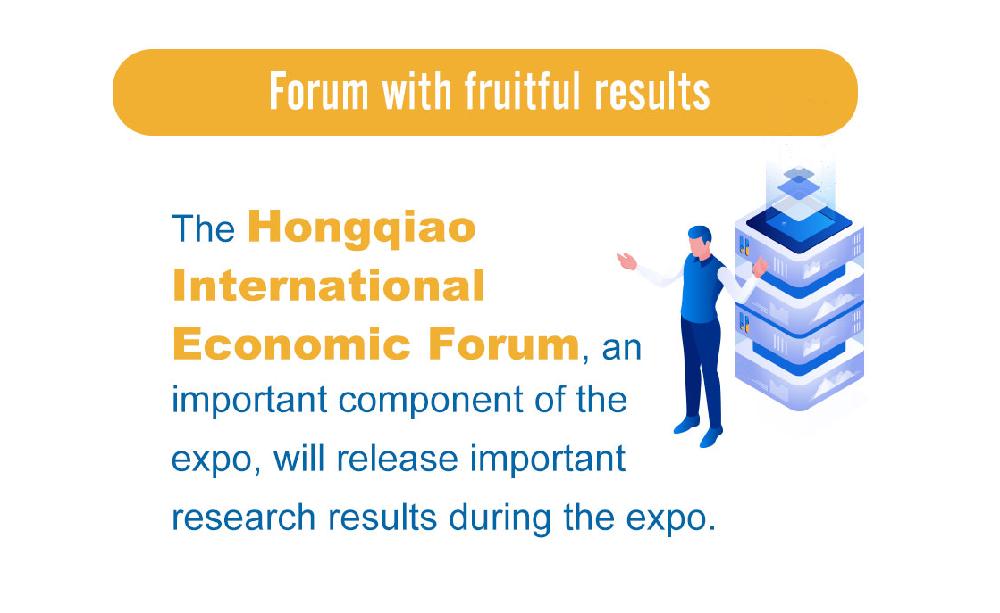 Forum with fruitful results

The Hongqiao International Economic Forum, an important component of the expo, will release important research results during the expo.